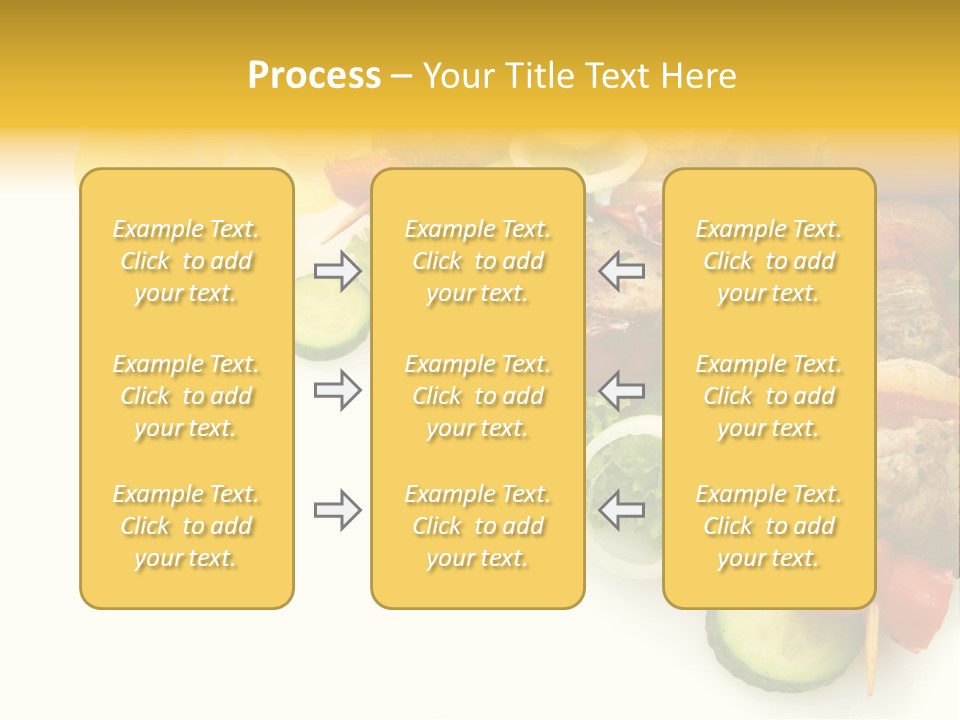 Process – Your Title Text Here

Example Text. Click to add your text.

Example Text. Click to add your text.

Example Text. Click to add your text.

Example Text. Click to add your text.

Example Text. Click to add your text.

Example Text. Click to add your text.

Example Text. Click to add your text.

Example Text. Click to add your text.

Example Text. Click to add your text.